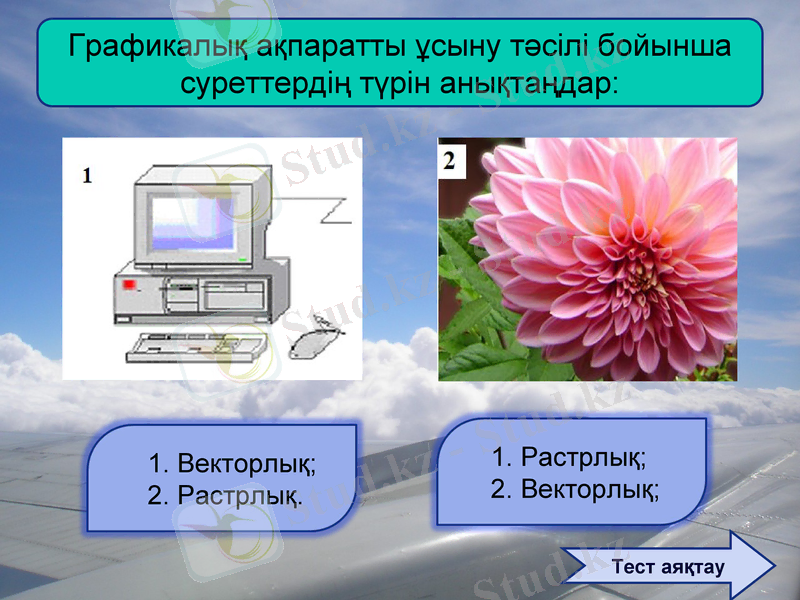 Графикалық ақпаратты ұсыну тәсілі бойынша суреттердің түрін анықтаңдар:

1

2

1. Векторлық;
2. Растрлық.

1. Растрлық;
2. Векторлық;

Тест аяқтау

Stud.kz